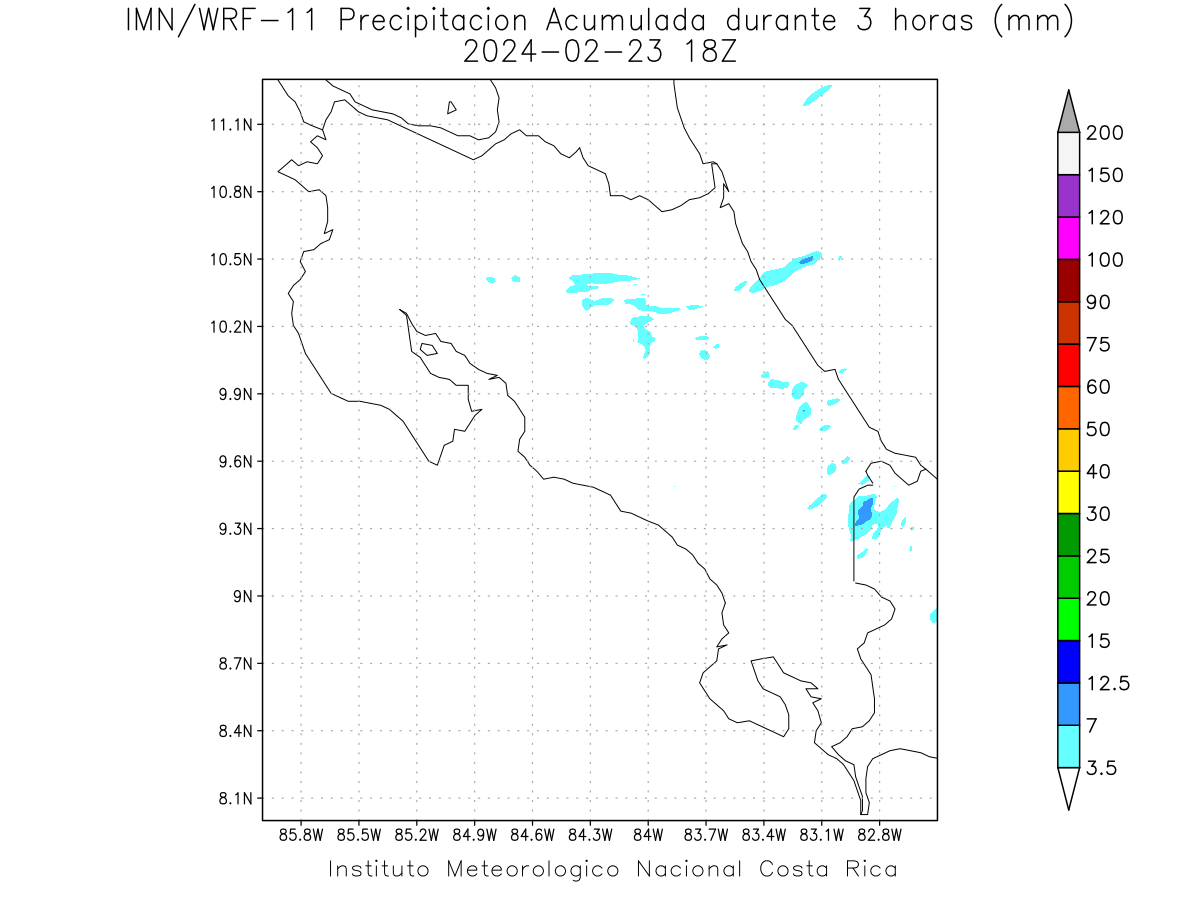 IMN/WRF-11 Precipitacion Acumulada durante 3 horas (mm)
2024-02-23 18Z

11.1N
10.8N
10.5N
10.2N
9.9N
9.6N
9.3N
9N
8.7N
8.4N
8.1N

85.8W 85.5W 85.2W 84.9W 84.6W 84.3W 84W 83.7W 83.4W 83.1W 82.8W

200
150
120
100
90
75
60
50
40
30
25
20
15
12.5
7
3.5

Instituto Meteorologico Nacional Costa Rica